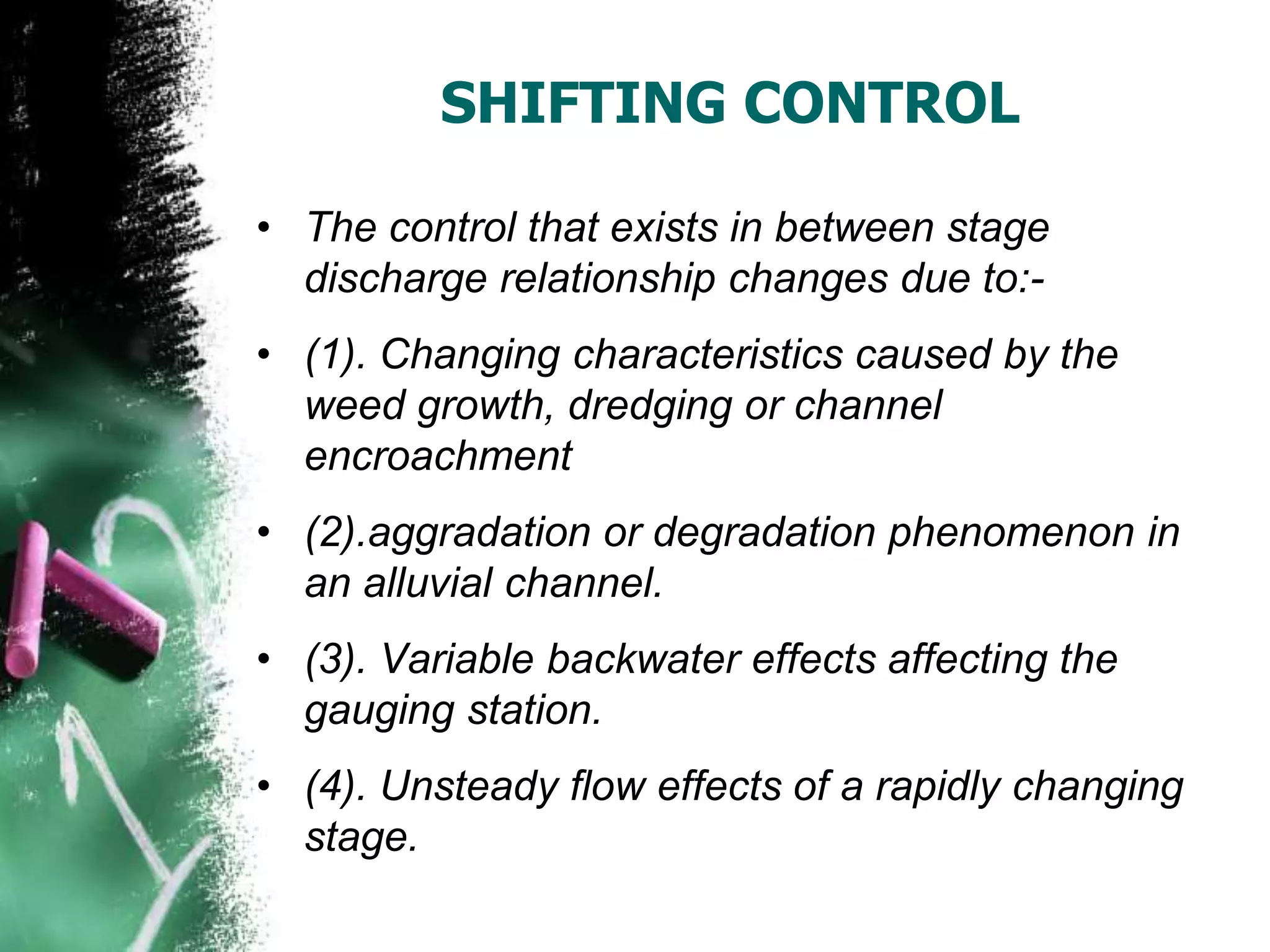 SHIFTING CONTROL

• The control that exists in between stage discharge relationship changes due to:-

• (1). Changing characteristics caused by the weed growth, dredging or channel encroachment

• (2).aggradation or degradation phenomenon in an alluvial channel.

• (3). Variable backwater effects affecting the gauging station.

• (4). Unsteady flow effects of a rapidly changing stage.